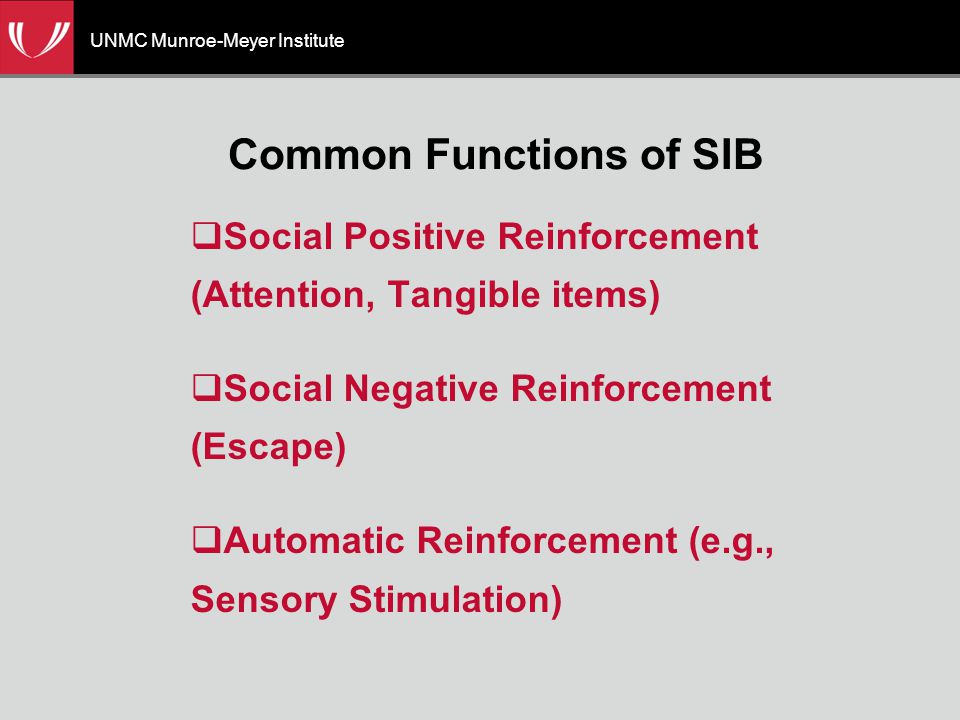 UNMC Munroe-Meyer Institute

Common Functions of SIB

❑Social Positive Reinforcement (Attention, Tangible items)

❑Social Negative Reinforcement (Escape)

❑Automatic Reinforcement (e.g., Sensory Stimulation)